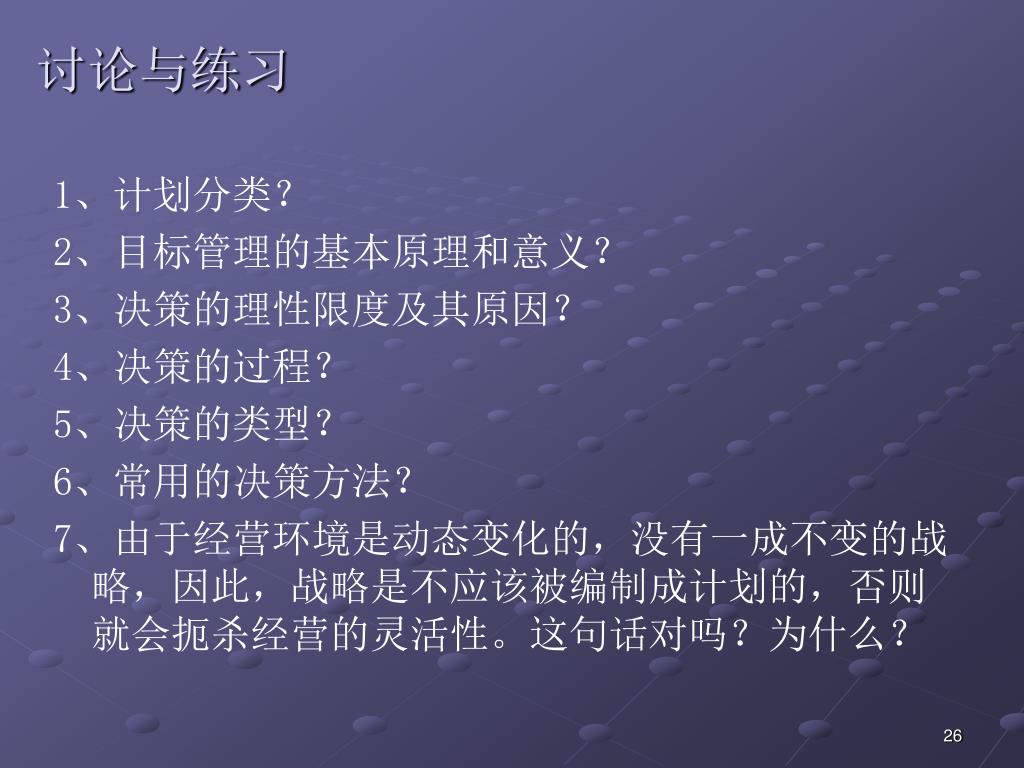 讨论与练习

1、计划分类?

2、目标管理的基本原理和意义?

3、决策的理性限度及其原因?

4、决策的过程?

5、决策的类型?

6、常用的决策方法?

7、由于经营环境是动态变化的，没有一成不变的战略，因此，战略是不应该被编制成计划的，否则就会扼杀经营的灵活性。这句话对吗？为什么？

26